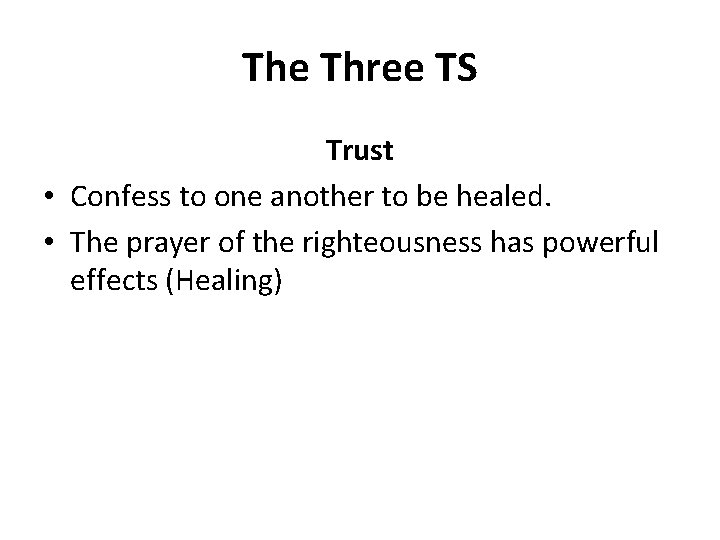 The Three TS

Trust

• Confess to one another to be healed.
• The prayer of the righteousness has powerful effects (Healing)